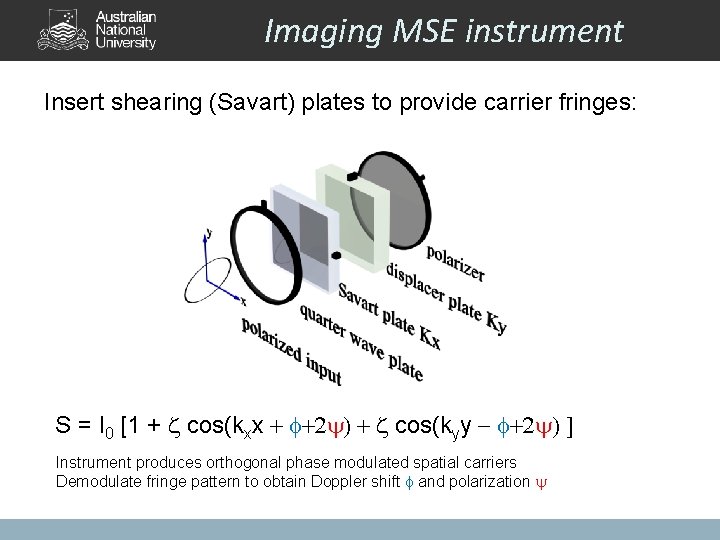 Australian National University

Imaging MSE instrument

Insert shearing (Savart) plates to provide carrier fringes:

y

x

polarizer

displacer plate Ky

Savart plate Kx

quarter wave plate

polarized input

$S = I_0 [1 + \zeta \cos(k_x x + \phi + 2\psi) + \zeta \cos(k_y y - \phi + 2\psi) ]$

Instrument produces orthogonal phase modulated spatial carriers
Demodulate fringe pattern to obtain Doppler shift $\phi$ and polarization $\psi$